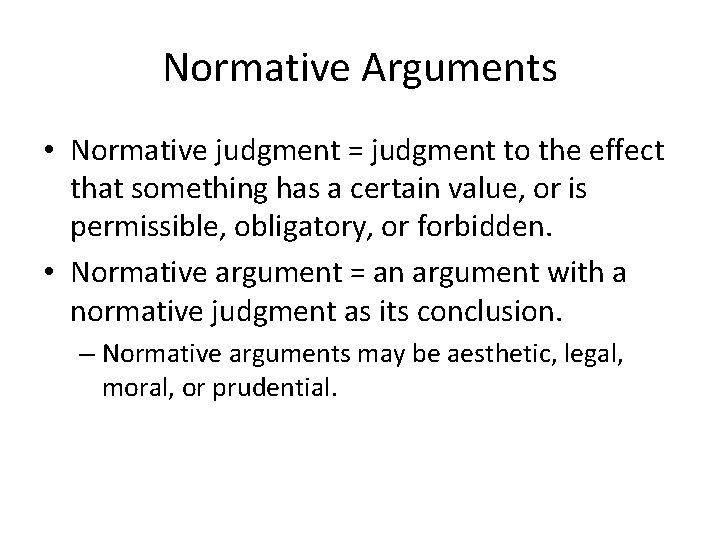 Normative Arguments

• Normative judgment = judgment to the effect that something has a certain value, or is permissible, obligatory, or forbidden.

• Normative argument = an argument with a normative judgment as its conclusion.

– Normative arguments may be aesthetic, legal, moral, or prudential.